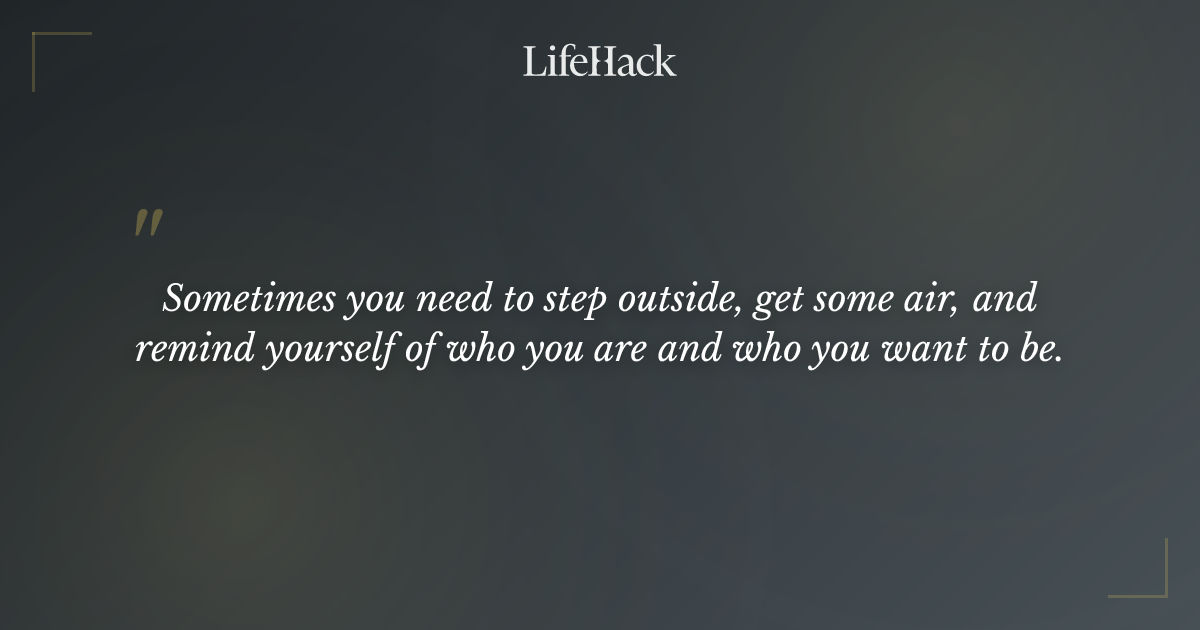 LifeHack

"

Sometimes you need to step outside, get some air, and remind yourself of who you are and who you want to be.